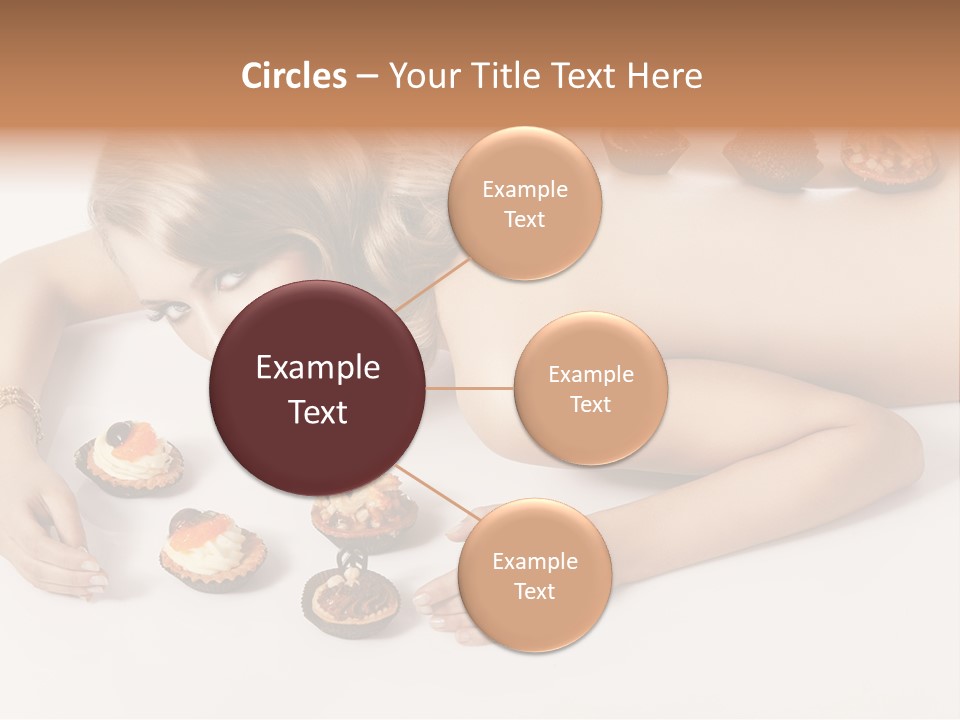 Circles – Your Title Text Here

Example Text

Example Text

Example Text

Example Text